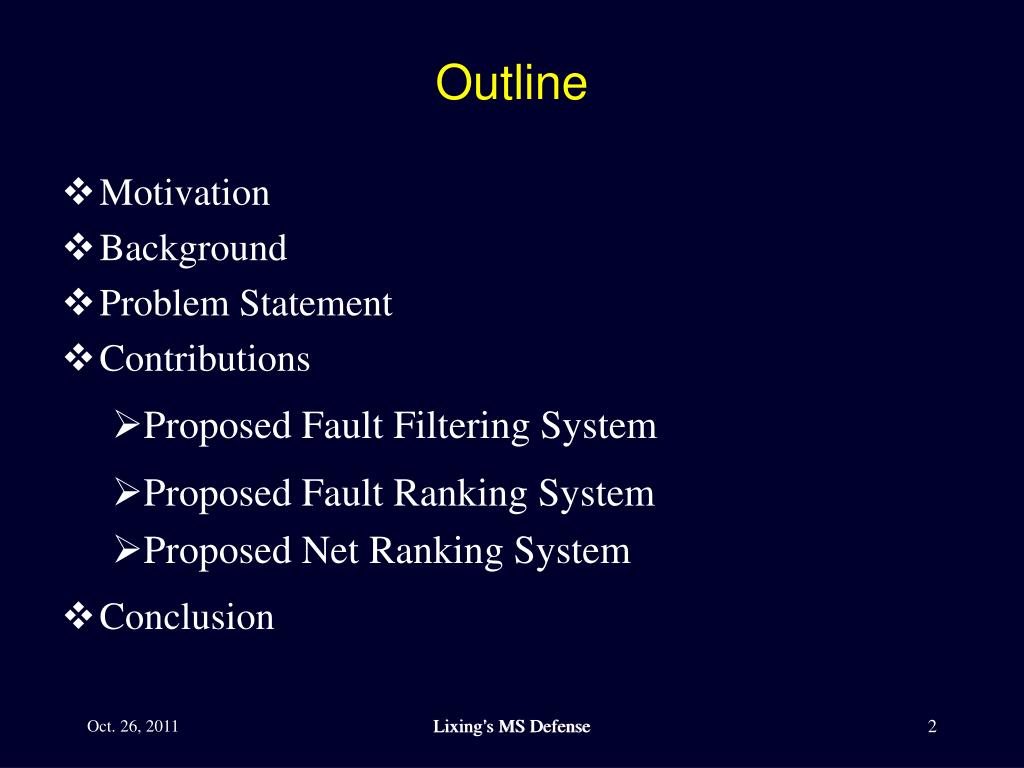 Outline

❖ Motivation
❖ Background
❖ Problem Statement
❖ Contributions
➢ Proposed Fault Filtering System
➢ Proposed Fault Ranking System
➢ Proposed Net Ranking System
❖ Conclusion

Oct. 26, 2011
Lixing's MS Defense
2